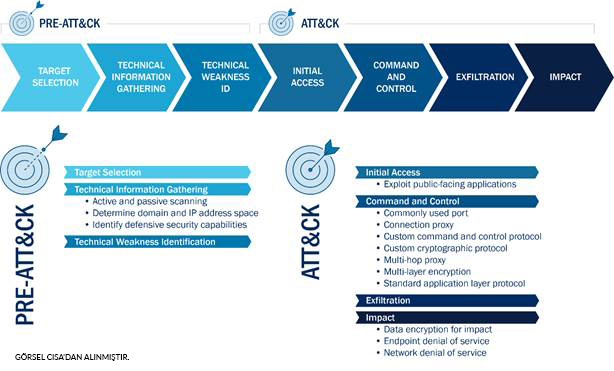 PRE-ATT&CK

ATT&CK

TARGET SELECTION

TECHNICAL INFORMATION GATHERING

TECHNICAL WEAKNESS ID

INITIAL ACCESS

COMMAND AND CONTROL

EXFILTRATION

IMPACT

PRE-ATT&CK

Target Selection

Technical Information Gathering
• Active and passive scanning
• Determine domain and IP address space
• Identify defensive security capabilities

Technical Weakness Identification

ATT&CK

Initial Access
• Exploit public-facing applications

Command and Control
• Commonly used port
• Connection proxy
• Custom command and control protocol
• Custom cryptographic protocol
• Multi-hop proxy
• Multi-layer encryption
• Standard application layer protocol

Exfiltration

Impact
• Data encryption for impact
• Endpoint denial of service
• Network denial of service

GÖRSEL CISA'DAN ALINMIŞTIR.